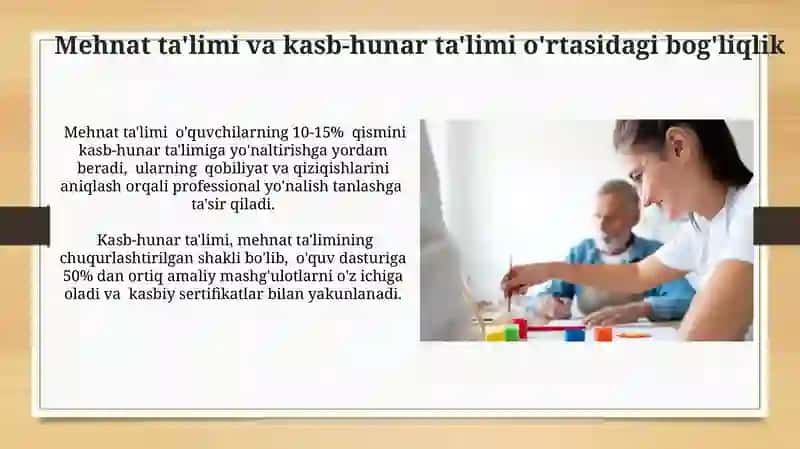 Mehnat ta'limi va kasb-hunar ta'limi o'rtasidagi bog'liqlik

Mehnat ta'limi o'quvchilarning 10-15% qismini kasb-hunar ta'limiga yo'naltirishga yordam beradi, ularning qobiliyat va qiziqishlarini aniqlash orqali professional yo'nalish tanlashga ta'sir qiladi.

Kasb-hunar ta'limi, mehnat ta'limining chuqurlashtirilgan shakli bo'lib, o'quv dasturiga 50% dan ortiq amaliy mashg'ulotlarni o'z ichiga oladi va kasbiy sertifikatlar bilan yakunlanadi.